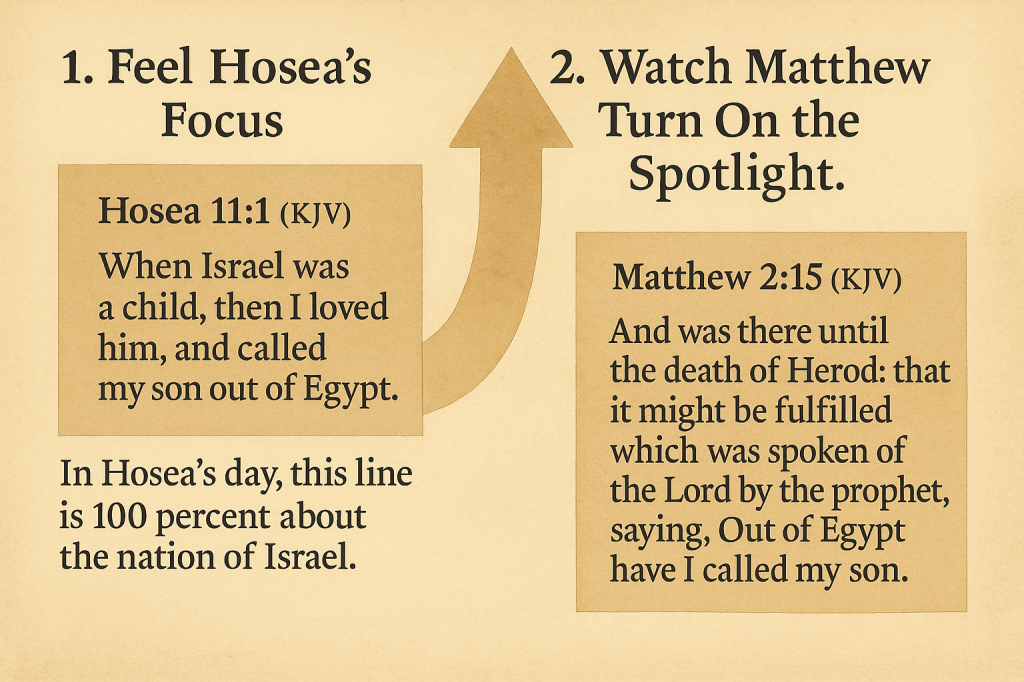 1. Feel Hosea's Focus

Hosea 11:1 (KJV)

When Israel was a child, then I loved him, and called my son out of Egypt.

In Hosea's day, this line is 100 percent about the nation of Israel.

2. Watch Matthew Turn On the Spotlight.

Matthew 2:15 (KJV)

And was there until the death of Herod: that it might be fulfilled which was spoken of the Lord by the prophet, saying, Out of Egypt have I called my son.